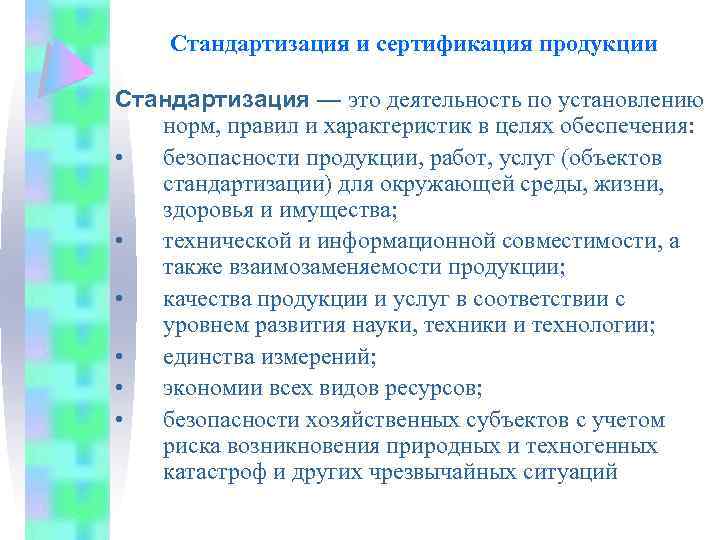 Стандартизация и сертификация продукции

Стандартизация — это деятельность по установлению норм, правил и характеристик в целях обеспечения:

• безопасности продукции, работ, услуг (объектов стандартизации) для окружающей среды, жизни, здоровья и имущества;
• технической и информационной совместимости, а также взаимозаменяемости продукции;
• качества продукции и услуг в соответствии с уровнем развития науки, техники и технологии;
• единства измерений;
• экономии всех видов ресурсов;
• безопасности хозяйственных субъектов с учетом риска возникновения природных и техногенных катастроф и других чрезвычайных ситуаций